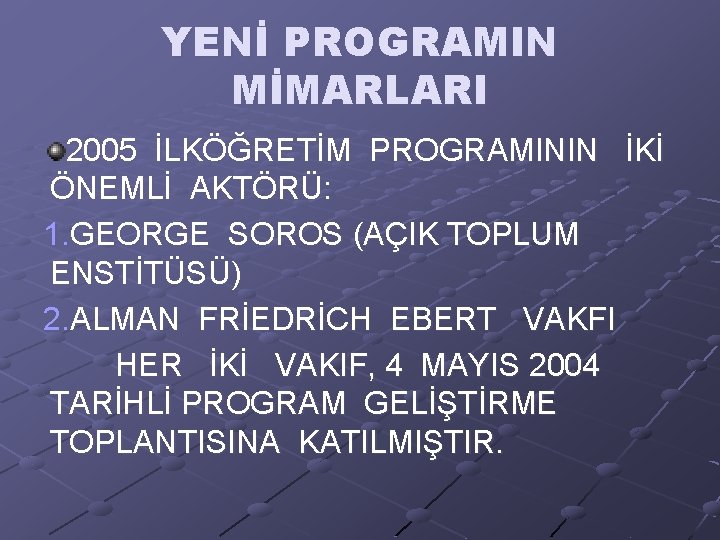 YENİ PROGRAMIN MİMARLARI

2005 İLKÖĞRETİM PROGRAMININ İKİ ÖNEMLİ AKTÖRÜ:

1.GEORGE SOROS (AÇIK TOPLUM ENSTİTÜSÜ)

2.ALMAN FRİEDRİCH EBERT VAKFI

HER İKİ VAKIF, 4 MAYIS 2004 TARİHLİ PROGRAM GELİŞTİRME TOPLANTISINA KATILMIŞTIR.